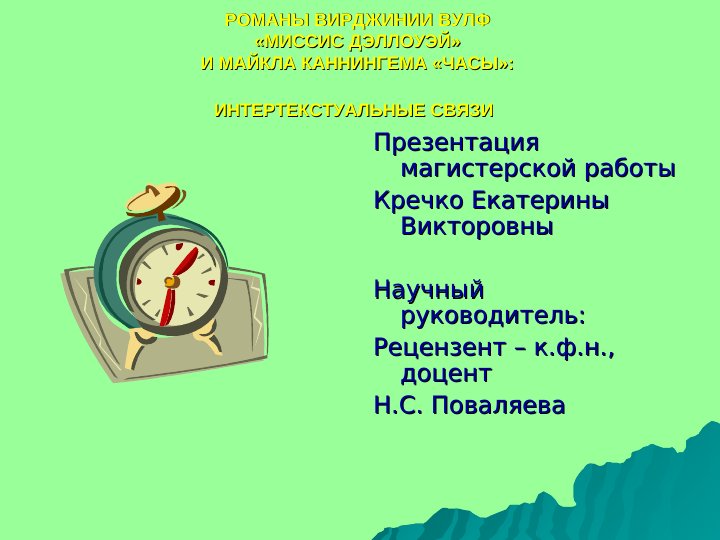 РОМАНЫ ВИРДЖИНИИ ВУЛФ
«МИССИС ДЭЛЛОУЭЙ»
И МАЙКЛА КАННИНГЕМА «ЧАСЫ»:

ИНТЕРТЕКСТУАЛЬНЫЕ СВЯЗИ

Презентация магистерской работы

Кречко Екатерины Викторовны

Научный руководитель:

Рецензент – к.ф.н., доцент

Н.С. Поваляева